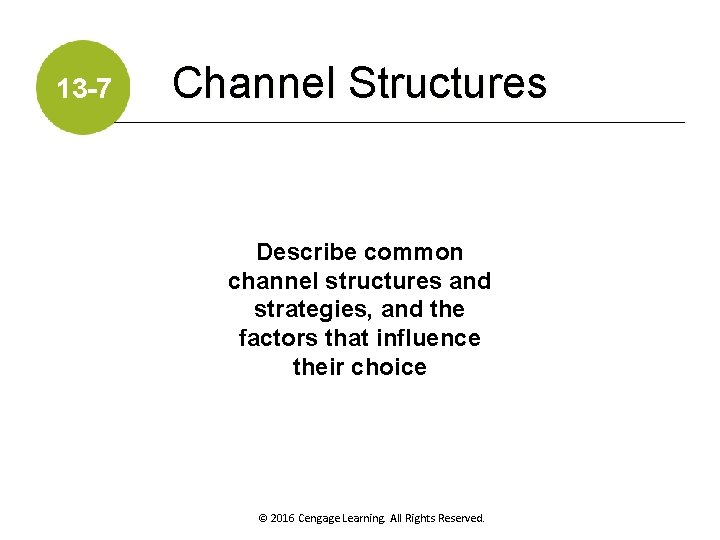 13-7

Channel Structures

Describe common channel structures and strategies, and the factors that influence their choice

© 2016 Cengage Learning. All Rights Reserved.